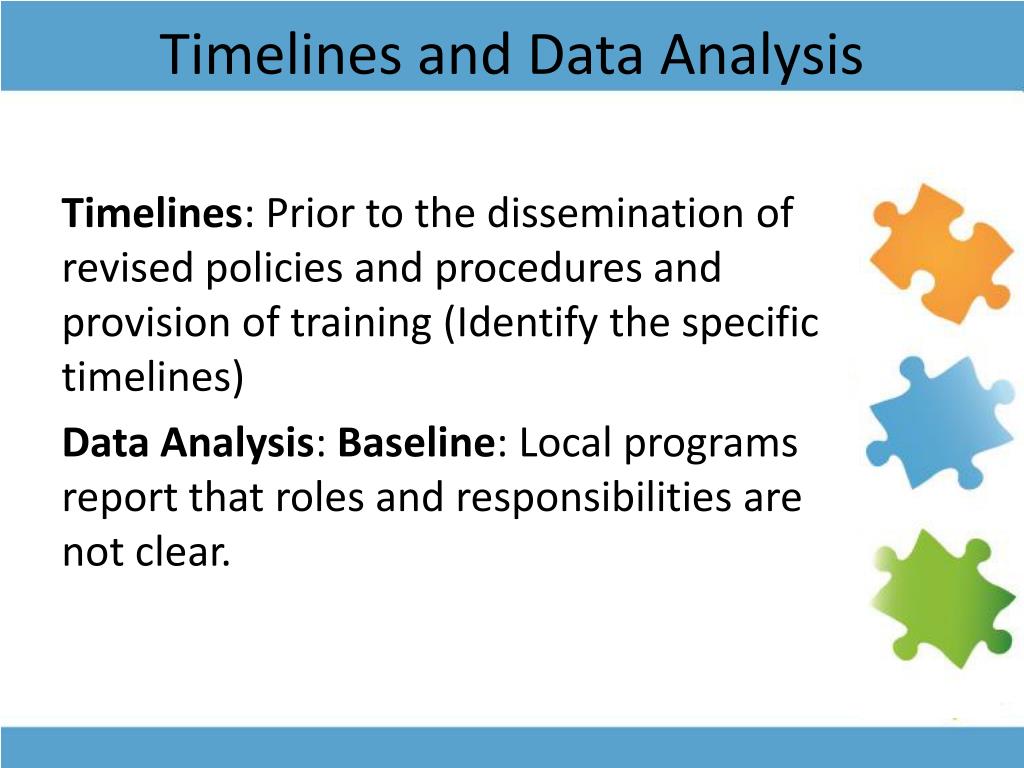 Timelines and Data Analysis

Timelines: Prior to the dissemination of revised policies and procedures and provision of training (Identify the specific timelines)

Data Analysis: Baseline: Local programs report that roles and responsibilities are not clear.